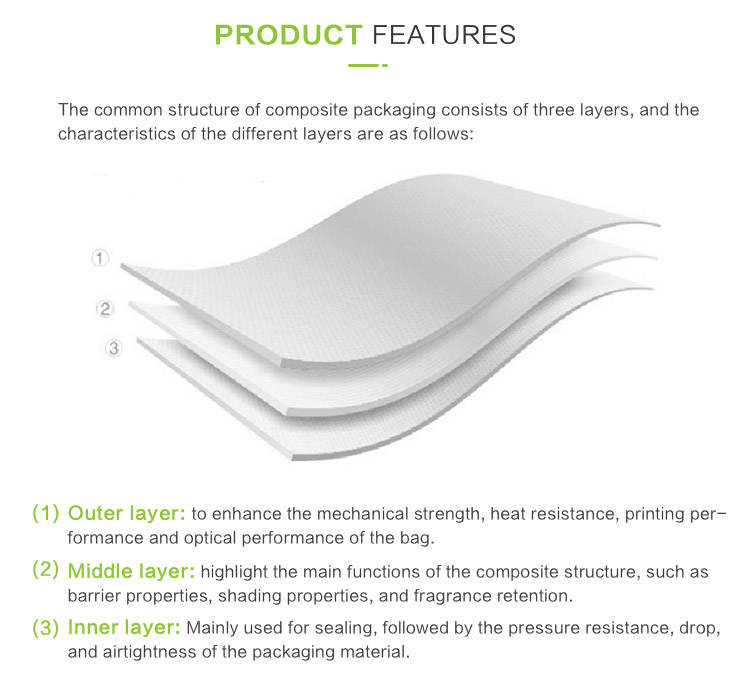 PRODUCT FEATURES

The common structure of composite packaging consists of three layers, and the characteristics of the different layers are as follows:

①

②

③

(1) Outer layer: to enhance the mechanical strength, heat resistance, printing performance and optical performance of the bag.

(2) Middle layer: highlight the main functions of the composite structure, such as barrier properties, shading properties, and fragrance retention.

(3) Inner layer: Mainly used for sealing, followed by the pressure resistance, drop, and airtightness of the packaging material.